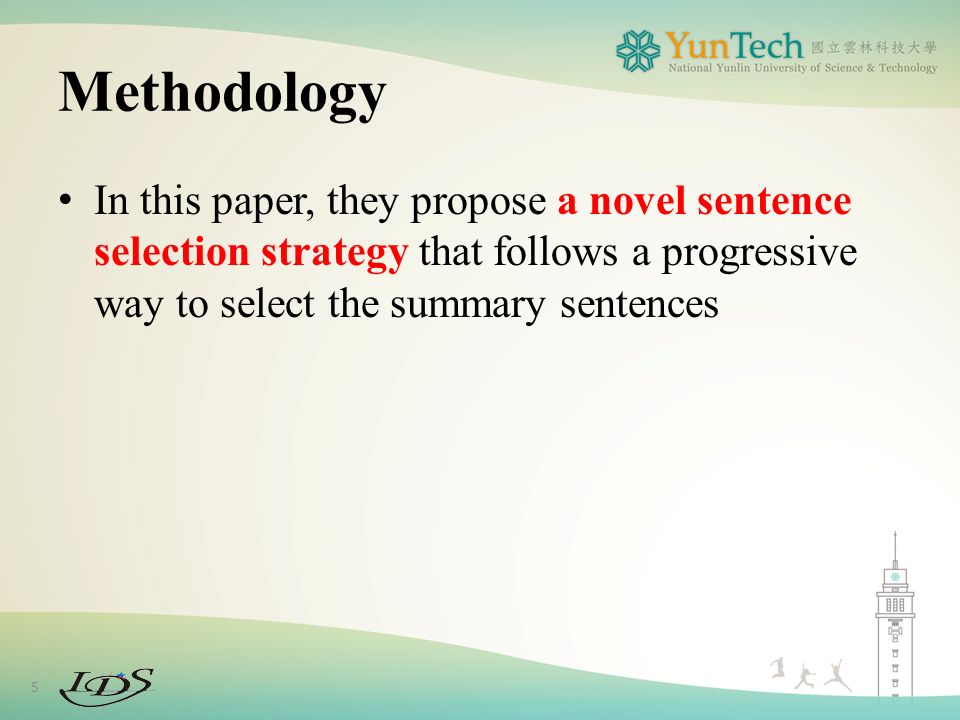 YunTech 國立雲林科技大學
National Yunlin University of Science & Technology

Methodology

• In this paper, they propose a novel sentence selection strategy that follows a progressive way to select the summary sentences

5

IDS